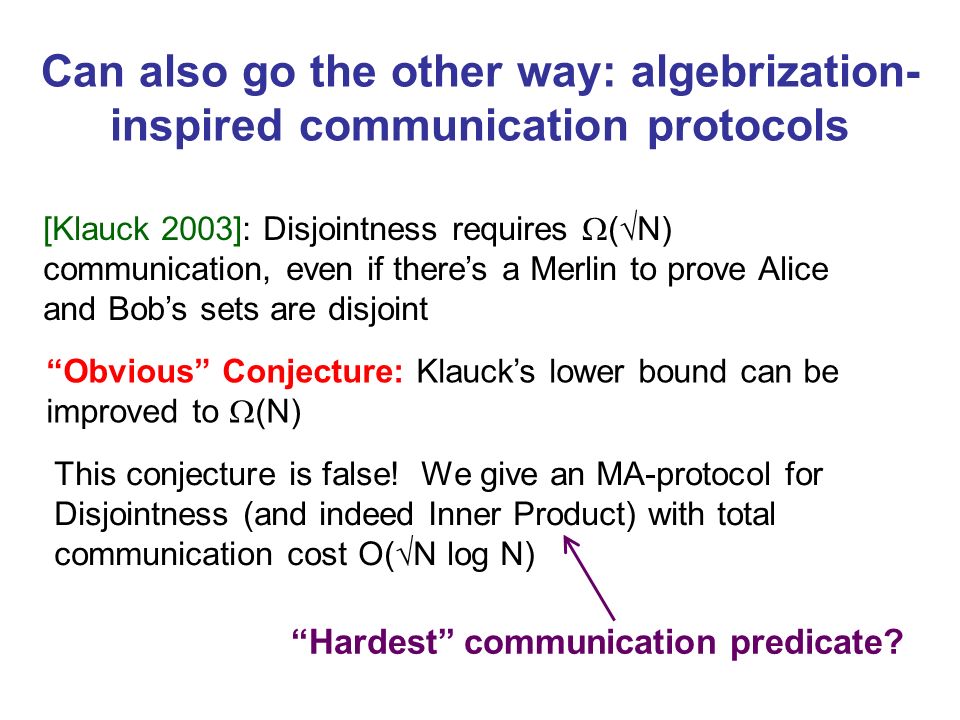 Can also go the other way: algebrization-inspired communication protocols

[Klauck 2003]: Disjointness requires $\Omega(\sqrt{N})$ communication, even if there's a Merlin to prove Alice and Bob's sets are disjoint

"Obvious" Conjecture: Klauck's lower bound can be improved to $\Omega(N)$

This conjecture is false! We give an MA-protocol for Disjointness (and indeed Inner Product) with total communication cost $O(\sqrt{N} \log N)$

"Hardest" communication predicate?